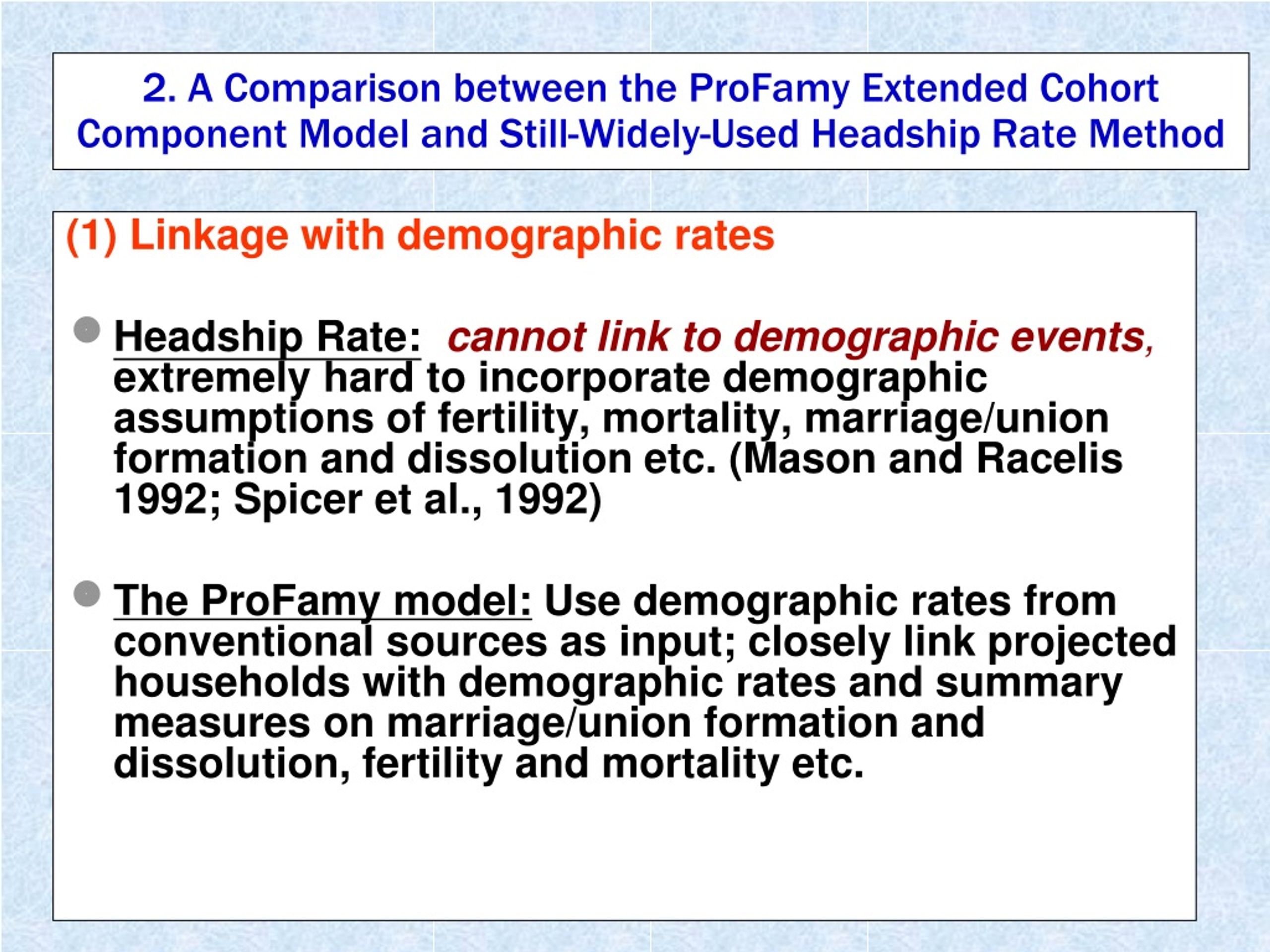 2. A Comparison between the ProFamy Extended Cohort Component Model and Still-Widely-Used Headship Rate Method

(1) Linkage with demographic rates

Headship Rate: cannot link to demographic events, extremely hard to incorporate demographic assumptions of fertility, mortality, marriage/union formation and dissolution etc. (Mason and Racelis 1992; Spicer et al., 1992)

The ProFamy model: Use demographic rates from conventional sources as input; closely link projected households with demographic rates and summary measures on marriage/union formation and dissolution, fertility and mortality etc.